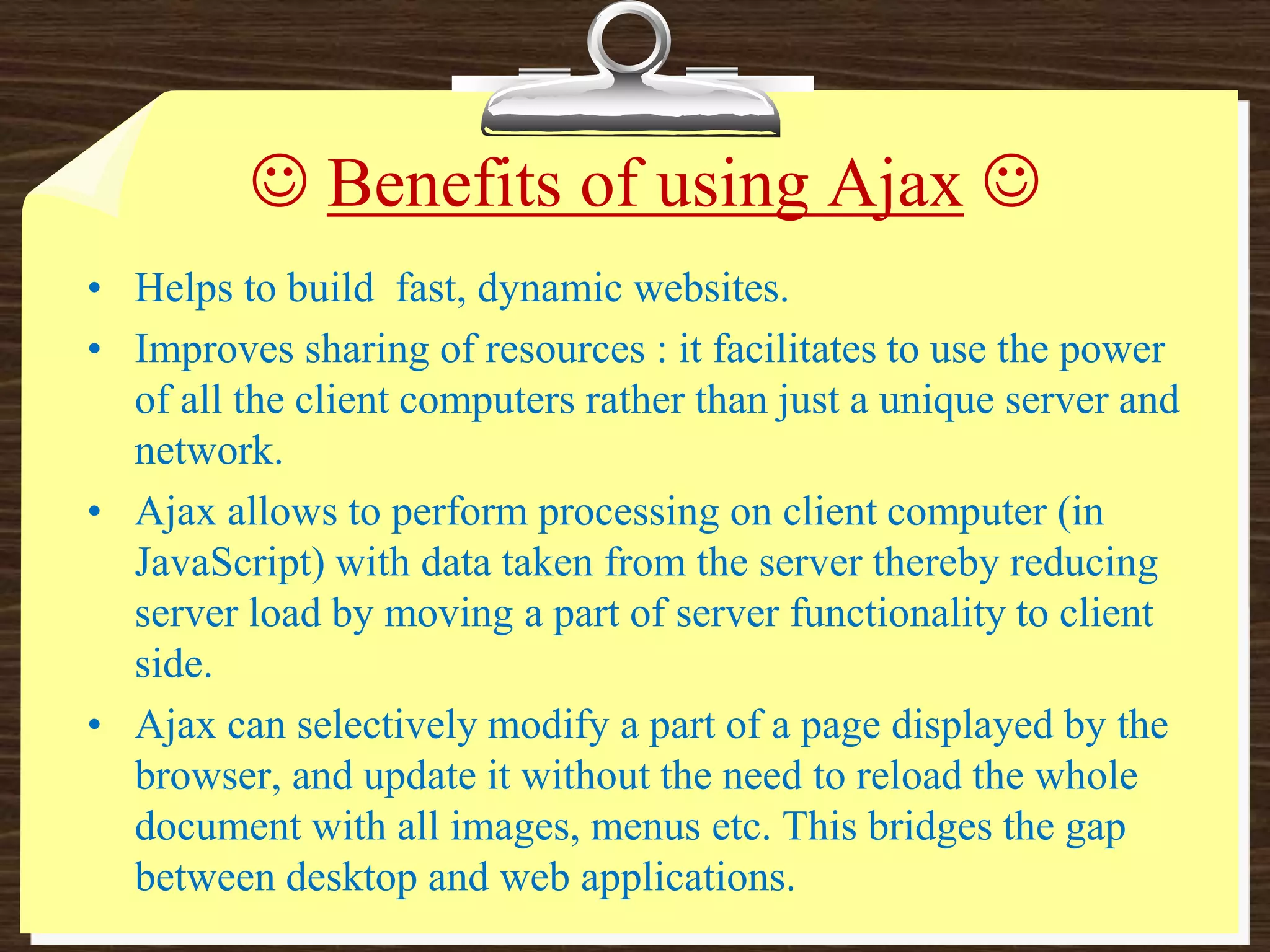 ☺ Benefits of using Ajax ☺

• Helps to build fast, dynamic websites.

• Improves sharing of resources : it facilitates to use the power of all the client computers rather than just a unique server and network.

• Ajax allows to perform processing on client computer (in JavaScript) with data taken from the server thereby reducing server load by moving a part of server functionality to client side.

• Ajax can selectively modify a part of a page displayed by the browser, and update it without the need to reload the whole document with all images, menus etc. This bridges the gap between desktop and web applications.